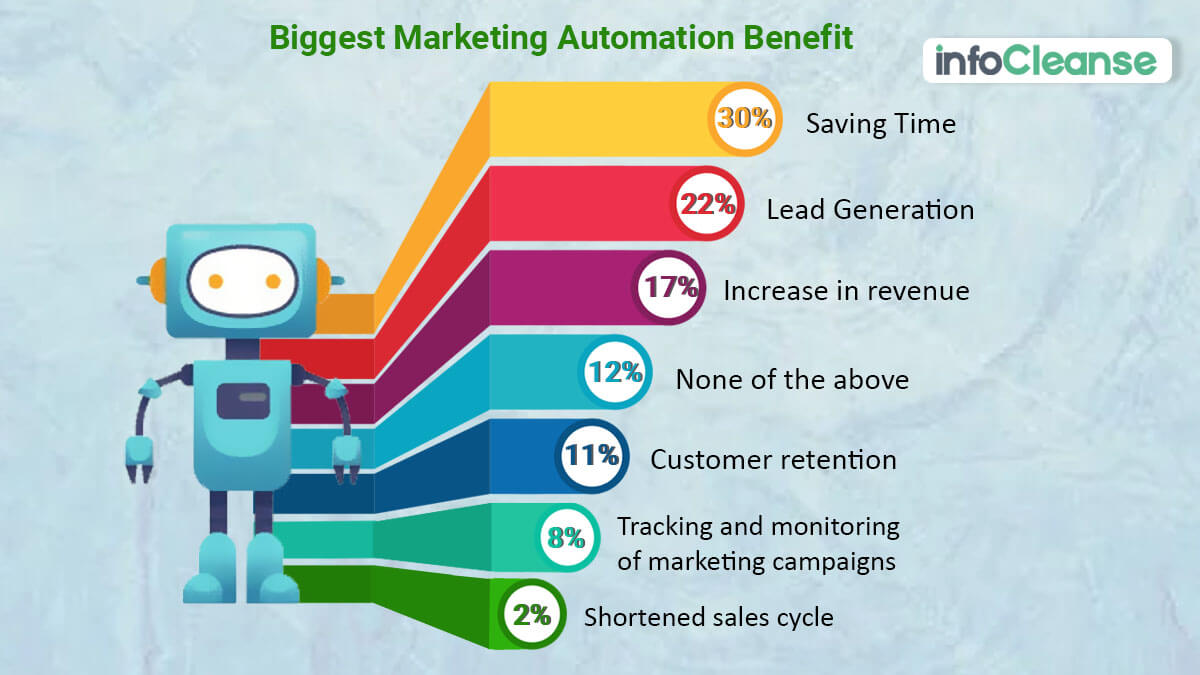 Biggest Marketing Automation Benefit

infoCleanse

30% Saving Time

22% Lead Generation

17% Increase in revenue

12% None of the above

11% Customer retention

8% Tracking and monitoring of marketing campaigns

2% Shortened sales cycle